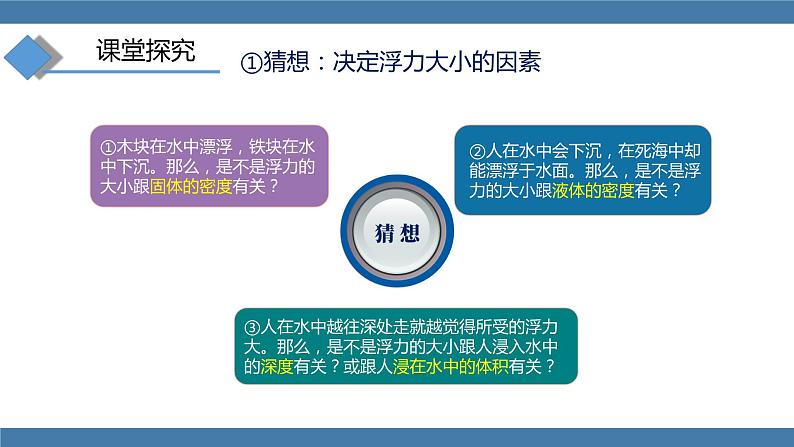 课堂探究

①猜想：决定浮力大小的因素

①木块在水中漂浮，铁块在水中下沉。那么，是不是浮力的大小跟固体的密度有关？

②人在水中会下沉，在死海中却能漂浮于水面。那么，是不是浮力的大小跟液体的密度有关？

猜想

③人在水中越往深处走就越觉得所受的浮力大。那么，是不是浮力的大小跟人浸入水中的深度有关？或跟人浸在水中的体积有关？